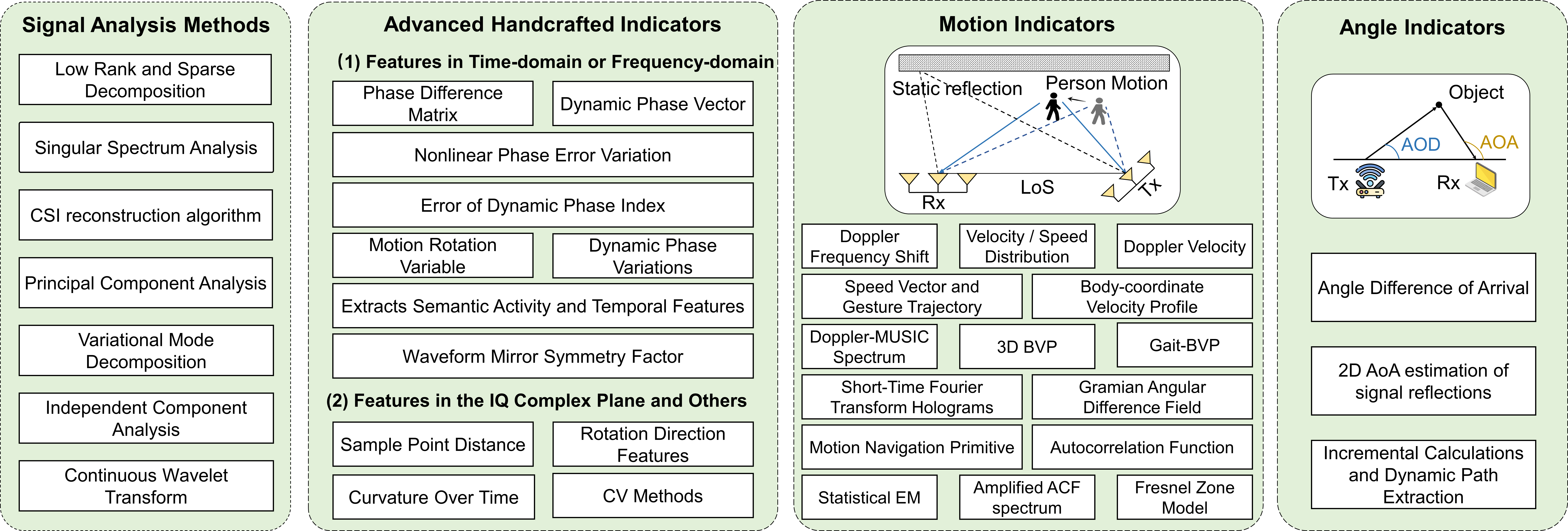 Signal Analysis Methods

Low Rank and Sparse Decomposition

Singular Spectrum Analysis

CSI reconstruction algorithm

Principal Component Analysis

Variational Mode Decomposition

Independent Component Analysis

Continuous Wavelet Transform

Advanced Handcrafted Indicators

(1) Features in Time-domain or Frequency-domain

Phase Difference Matrix

Dynamic Phase Vector

Nonlinear Phase Error Variation

Error of Dynamic Phase Index

Motion Rotation Variable

Dynamic Phase Variations

Extracts Semantic Activity and Temporal Features

Waveform Mirror Symmetry Factor

(2) Features in the IQ Complex Plane and Others

Sample Point Distance

Rotation Direction Features

Curvature Over Time

CV Methods

Motion Indicators

Static reflection

Person Motion

Rx

LoS

Tx

Doppler Frequency Shift

Velocity / Speed Distribution

Doppler Velocity

Speed Vector and Gesture Trajectory

Body-coordinate Velocity Profile

Doppler-MUSIC Spectrum

3D BVP

Gait-BVP

Short-Time Fourier Transform Holograms

Gramian Angular Difference Field

Motion Navigation Primitive

Autocorrelation Function

Statistical EM

Amplified ACF spectrum

Fresnel Zone Model

Angle Indicators

Object

AOD

AOA

Tx

Rx

Angle Difference of Arrival

2D AoA estimation of signal reflections

Incremental Calculations and Dynamic Path Extraction